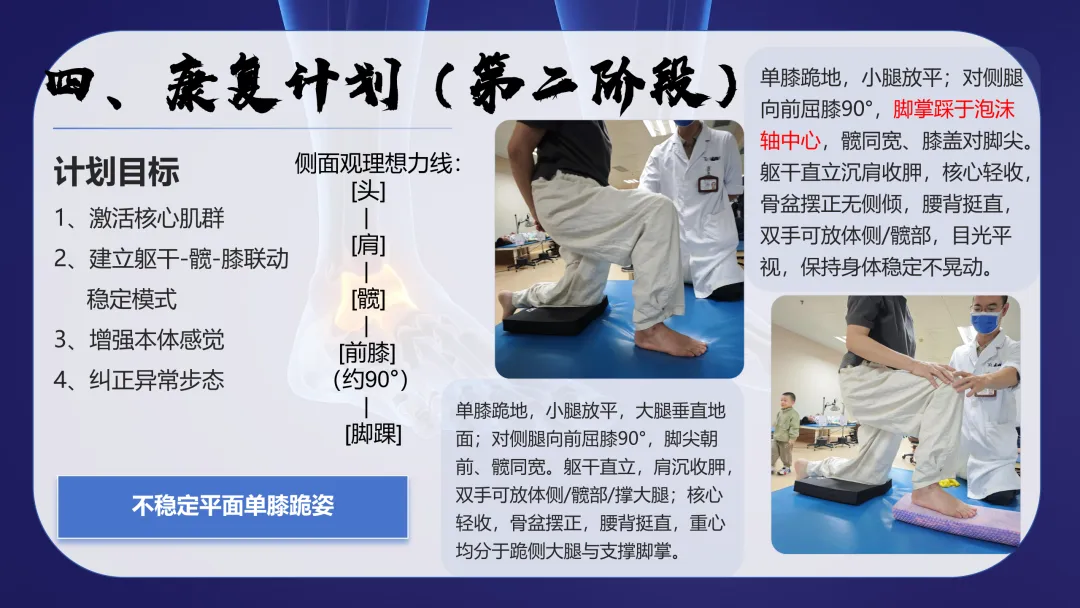 四、康复计划（第二阶段）

计划目标
1、激活核心肌群
2、建立躯干-髋-膝联动稳定模式
3、增强本体感觉
4、纠正异常步态

侧面观理想力线：
[头]
|
[肩]
|
[髋]
|
[前膝]
（约90°）
|
[脚踝]

不稳定平面单膝跪姿

单膝跪地，小腿放平，大腿垂直地面；对侧腿向前屈膝90°，脚尖朝前、髋同宽。躯干直立，肩沉收胛，双手可放体侧/髋部/撑大腿；核心轻收，骨盆摆正，腰背挺直，重心均分于跪侧大腿与支撑脚掌。

单膝跪地，小腿放平；对侧腿向前屈膝90°，脚掌踩于泡沫轴中心，髋同宽、膝盖对脚尖。躯干直立沉肩收胛，核心轻收，骨盆摆正无侧倾，腰背挺直，双手可放体侧/髋部，目光平视，保持身体稳定不晃动。